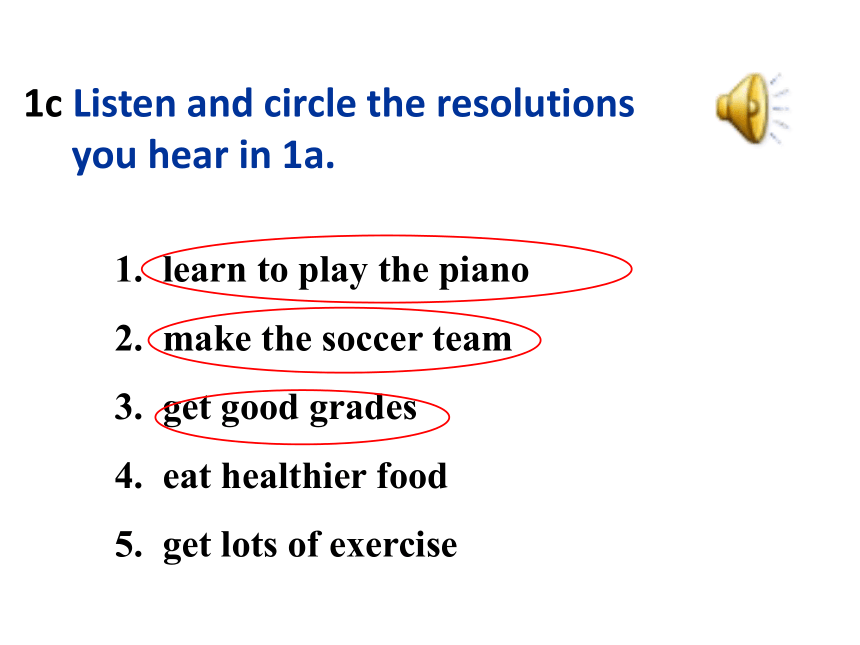 1c Listen and circle the resolutions you hear in 1a.

1. learn to play the piano
2. make the soccer team
3. get good grades
4. eat healthier food
5. get lots of exercise